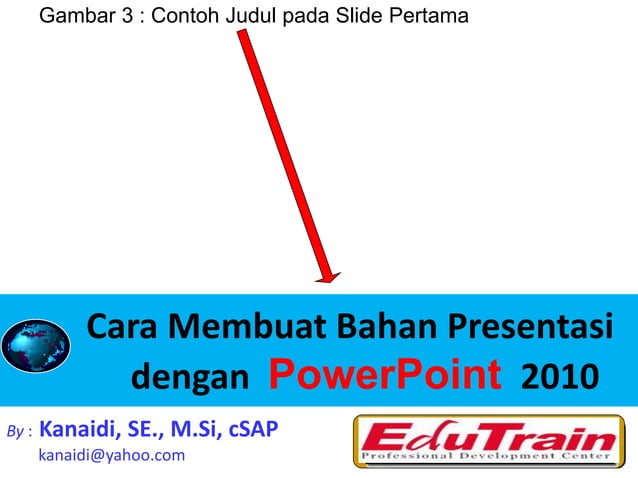 Gambar 3 : Contoh Judul pada Slide Pertama

Cara Membuat Bahan Presentasi dengan PowerPoint 2010

By : Kanaidi, SE., M.Si, cSAP
kanaidi@yahoo.com

EduTrain
Professional Development Center